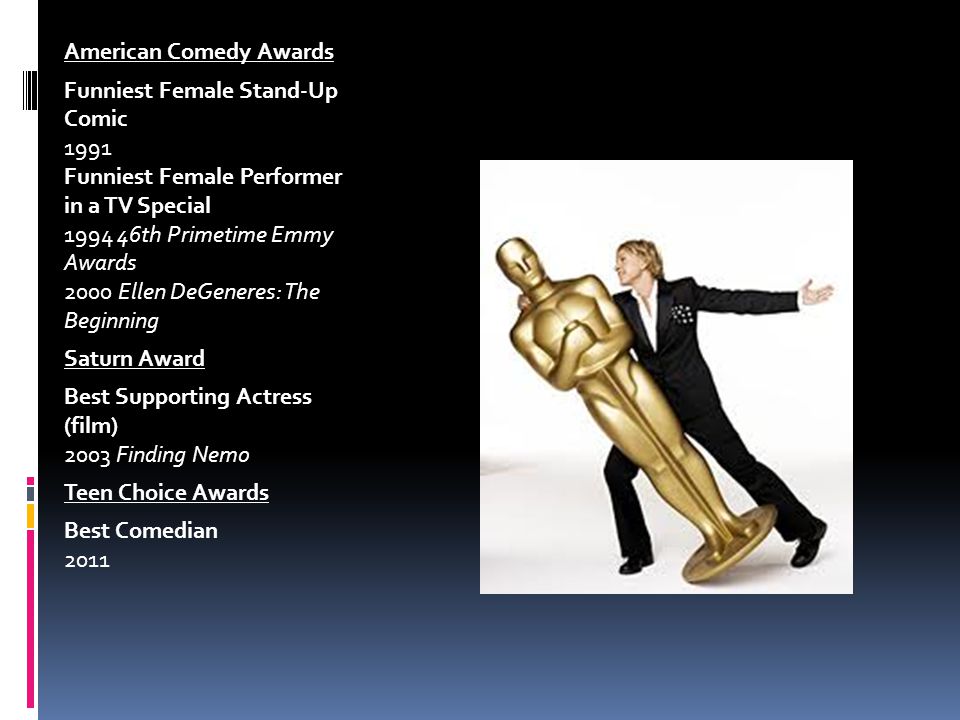 American Comedy Awards

Funniest Female Stand-Up Comic

1991

Funniest Female Performer in a TV Special

1994 46th Primetime Emmy Awards

2000 Ellen DeGeneres: The Beginning

Saturn Award

Best Supporting Actress (film)

2003 Finding Nemo

Teen Choice Awards

Best Comedian

2011